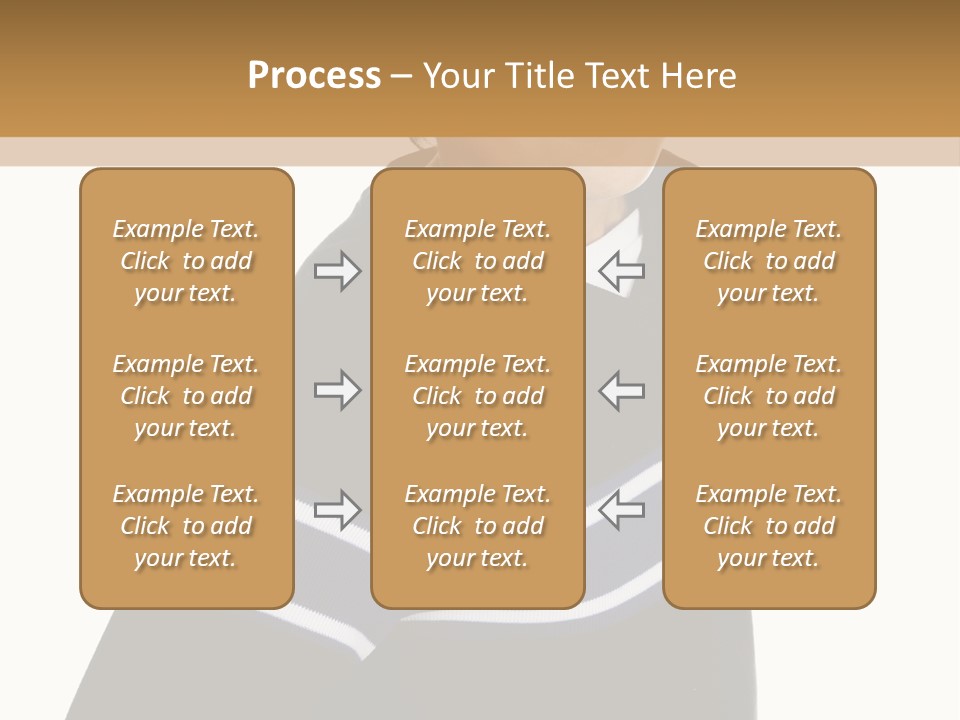 Process – Your Title Text Here

Example Text. Click to add your text.

Example Text. Click to add your text.

Example Text. Click to add your text.

Example Text. Click to add your text.

Example Text. Click to add your text.

Example Text. Click to add your text.

Example Text. Click to add your text.

Example Text. Click to add your text.

Example Text. Click to add your text.